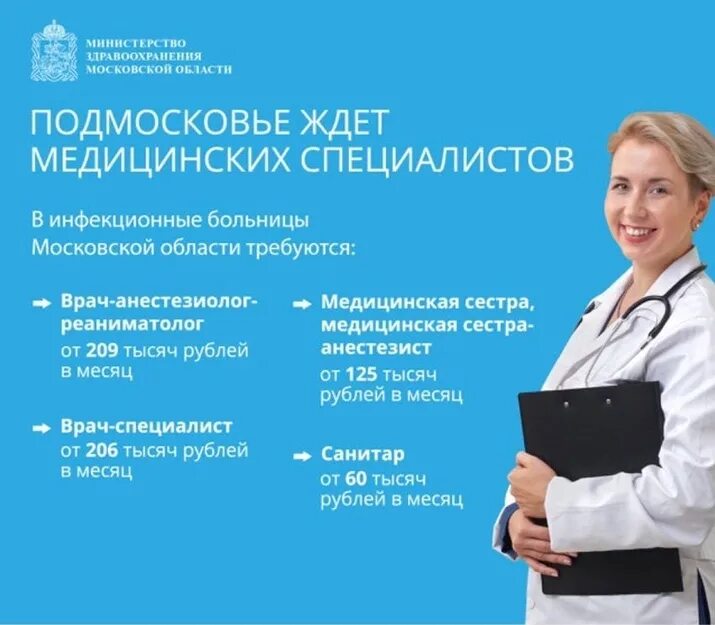 МИНИСТЕРСТВО ЗДРАВООХРАНЕНИЯ МОСКОВСКОЙ ОБЛАСТИ

ПОДМОСКОВЬЕ ЖДЕТ МЕДИЦИНСКИХ СПЕЦИАЛИСТОВ

В инфекционные больницы Московской области требуются:

Врач-анестезиолог-реаниматолог
от 209 тысяч рублей в месяц

Врач-специалист
от 206 тысяч рублей в месяц

Медицинская сестра, медицинская сестра-анестезист
от 125 тысяч рублей в месяц

Санитар
от 60 тысяч рублей в месяц